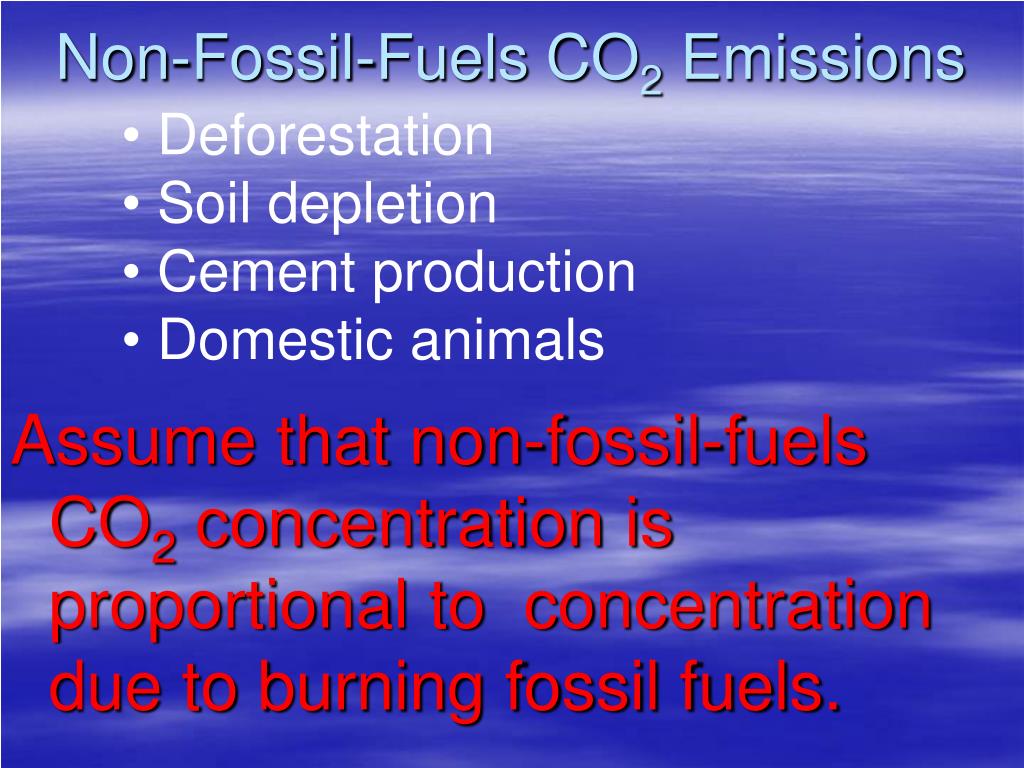 Non-Fossil-Fuels $CO_2$ Emissions

• Deforestation
• Soil depletion
• Cement production
• Domestic animals

Assume that non-fossil-fuels $CO_2$ concentration is proportional to concentration due to burning fossil fuels.